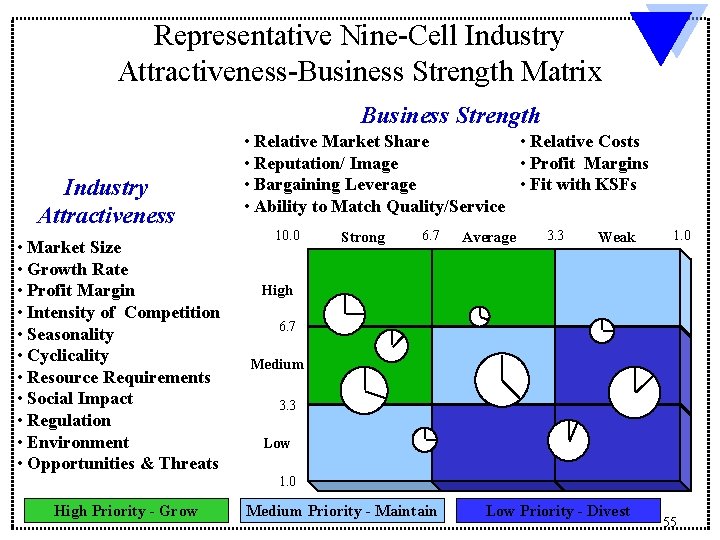 Representative Nine-Cell Industry Attractiveness-Business Strength Matrix

Business Strength

• Relative Market Share
• Reputation/ Image
• Bargaining Leverage
• Ability to Match Quality/Service

• Relative Costs
• Profit Margins
• Fit with KSFs

Industry Attractiveness

• Market Size
• Growth Rate
• Profit Margin
• Intensity of Competition
• Seasonality
• Cyclicality
• Resource Requirements
• Social Impact
• Regulation
• Environment
• Opportunities & Threats

10.0 Strong 6.7 Average 3.3 Weak 1.0

High

6.7

Medium

3.3

Low

1.0

High Priority - Grow

Medium Priority - Maintain

Low Priority - Divest

55